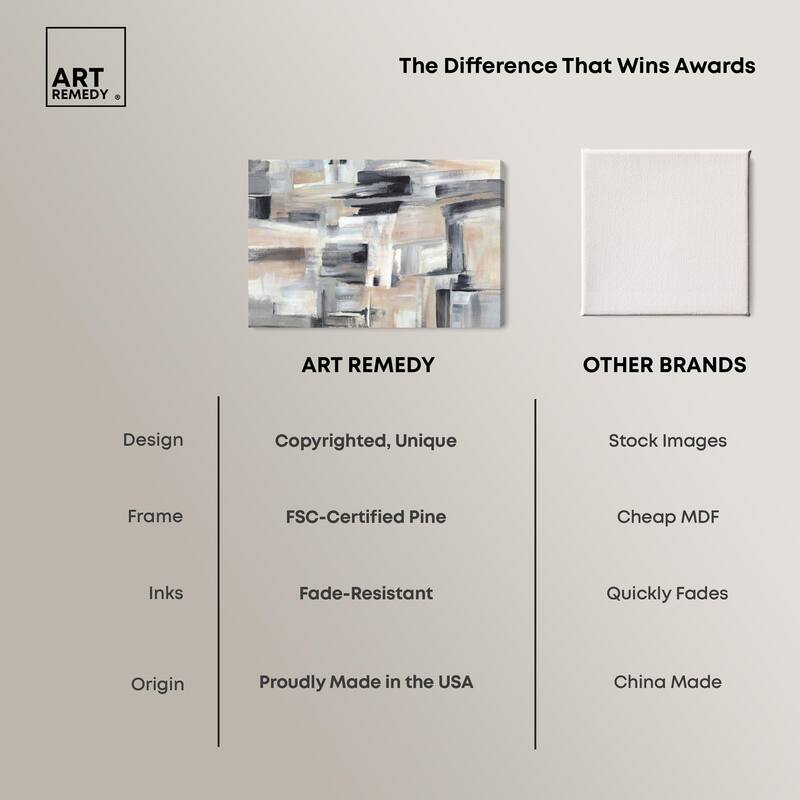 ART REMEDY ®

The Difference That Wins Awards

| | ART REMEDY | OTHER BRANDS |
|---|---|---|
| Design | Copyrighted, Unique | Stock Images |
| Frame | FSC-Certified Pine | Cheap MDF |
| Inks | Fade-Resistant | Quickly Fades |
| Origin | Proudly Made in the USA | China Made |